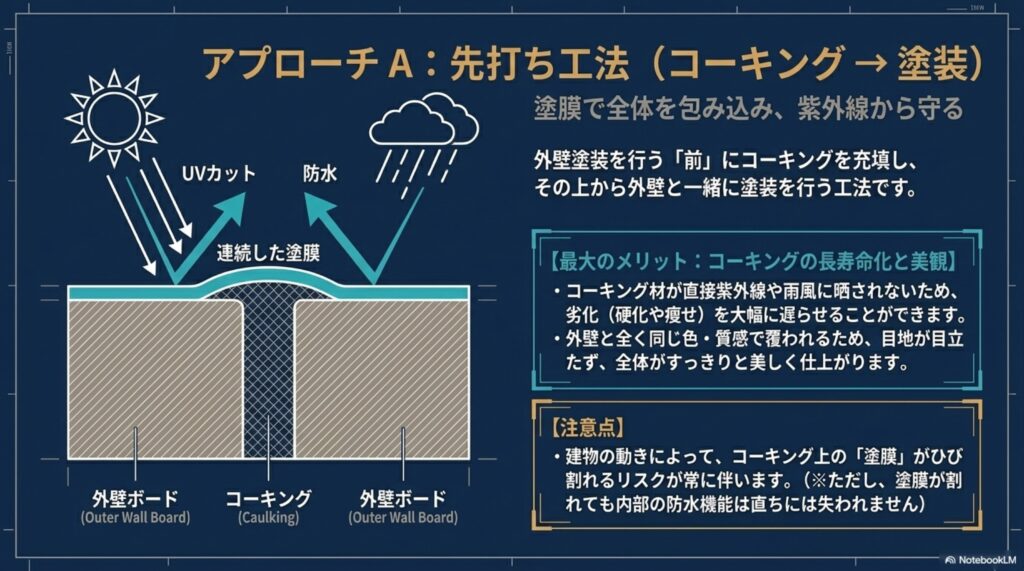 アプローチ A：先打ち工法（コーキング → 塗装）

塗膜で全体を包み込み、紫外線から守る

外壁塗装を行う「前」にコーキングを充填し、その上から外壁と一緒に塗装を行う工法です。

【最大のメリット：コーキングの長寿命化と美観】
・コーキング材が直接紫外線や雨風に晒されないため、劣化（硬化や痩せ）を大幅に遅らせることができます。
・外壁と全く同じ色・質感で覆われるため、目地が目立たず、全体がすっきりと美しく仕上がります。

【注意点】
・建物の動きによって、コーキング上の「塗膜」がひび割れるリスクが常に伴います。（※ただし、塗膜が割れても内部の防水機能は直ちには失われません）

UVカット
防水
連続した塗膜

外壁ボード
(Outer Wall Board)
コーキング
(Caulking)
外壁ボード
(Outer Wall Board)

NotebookLM